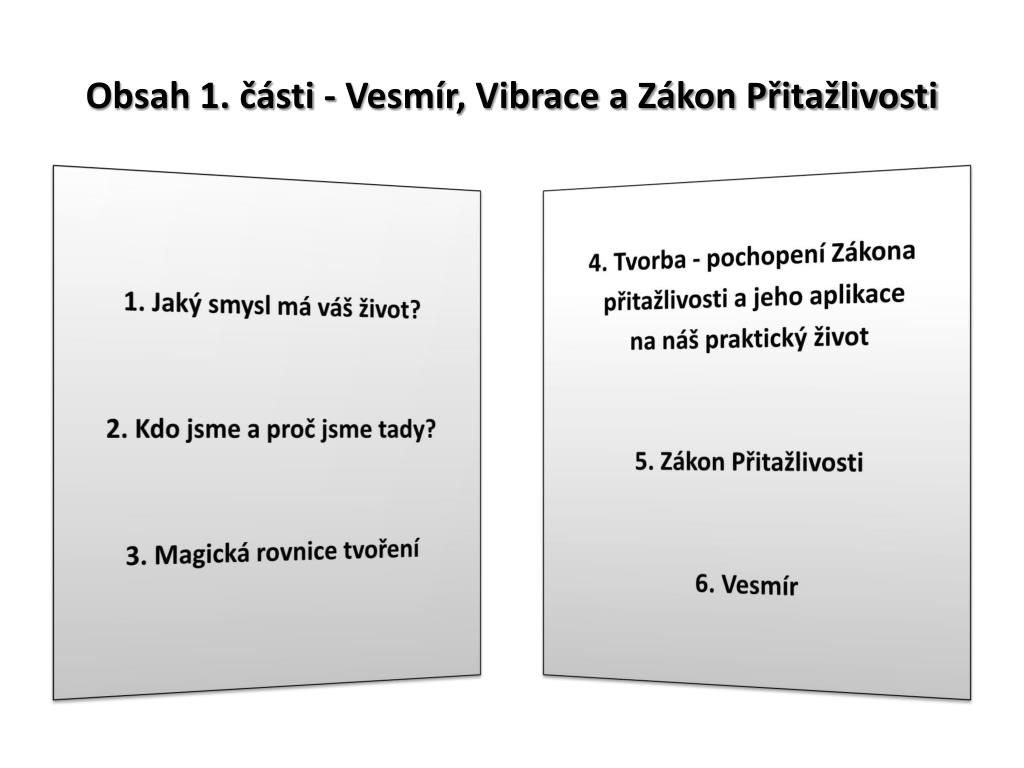 Obsah 1. části - Vesmír, Vibrace a Zákon Přitažlivosti

1. Jaký smysl má váš život?

2. Kdo jsme a proč jsme tady?

3. Magická rovnice tvoření

4. Tvorba - pochopení Zákona přitažlivosti a jeho aplikace na náš praktický život

5. Zákon Přitažlivosti

6. Vesmír